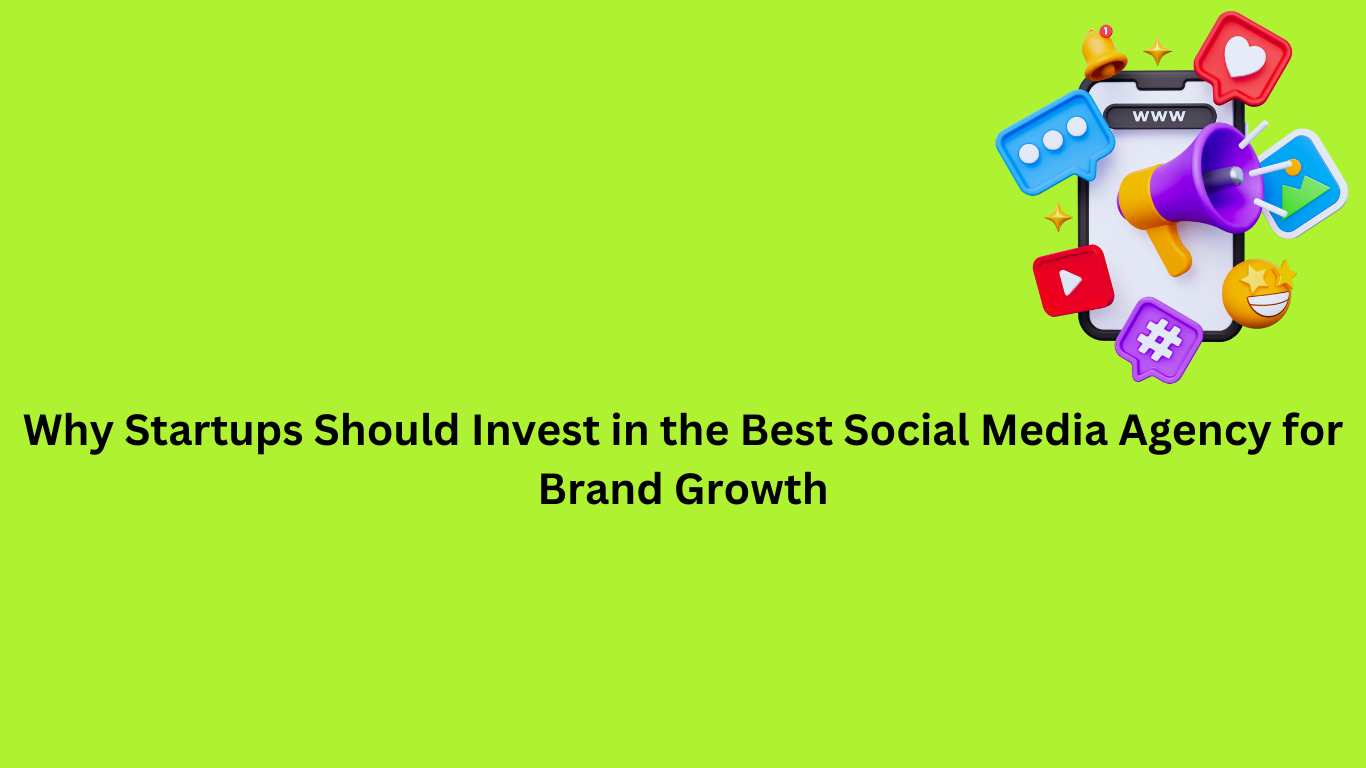 www

#

Why Startups Should Invest in the Best Social Media Agency for Brand Growth